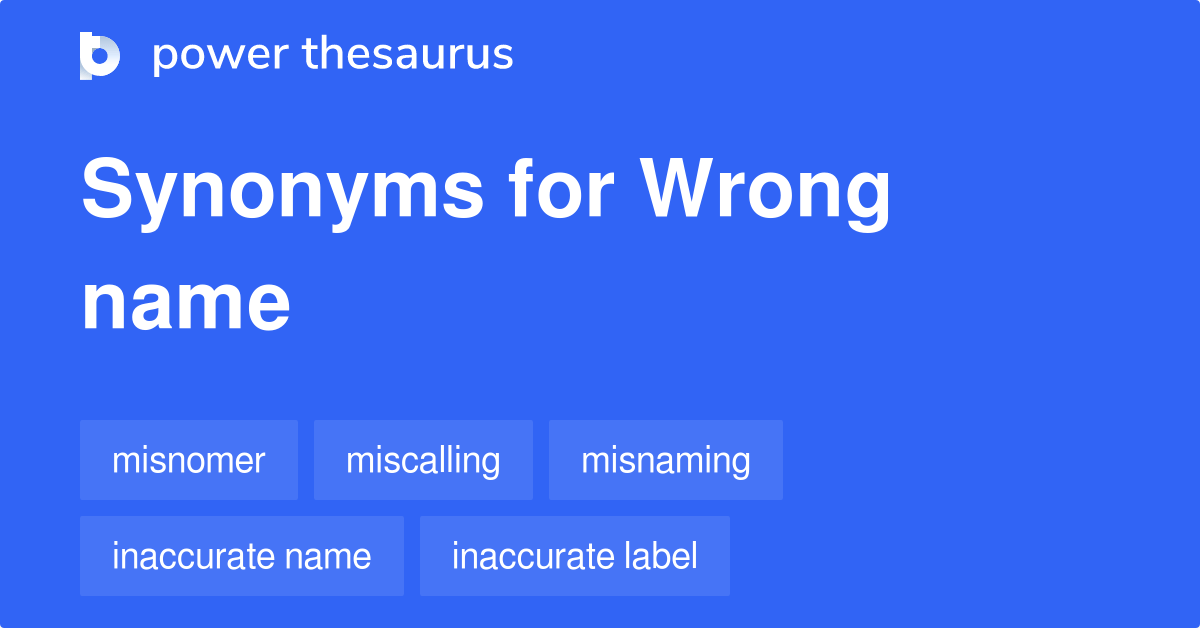 power thesaurus

Synonyms for Wrong name

misnomer
miscalling
misnaming
inaccurate name
inaccurate label